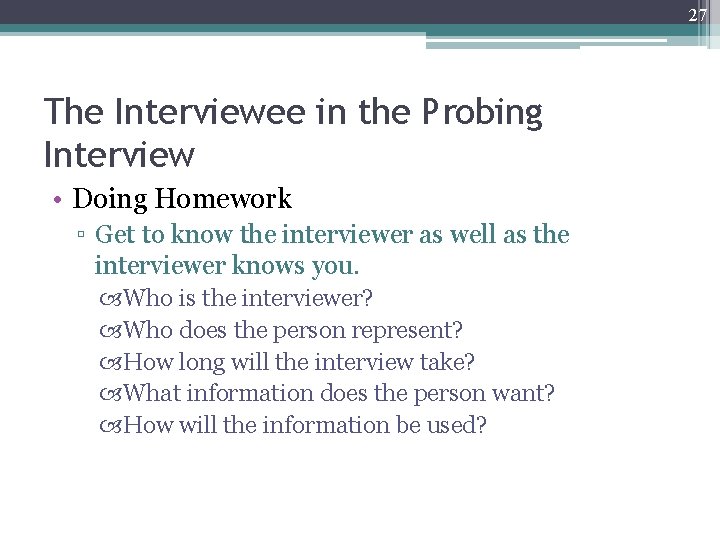 27

The Interviewee in the Probing Interview

• Doing Homework
▫ Get to know the interviewer as well as the interviewer knows you.
Who is the interviewer?
Who does the person represent?
How long will the interview take?
What information does the person want?
How will the information be used?